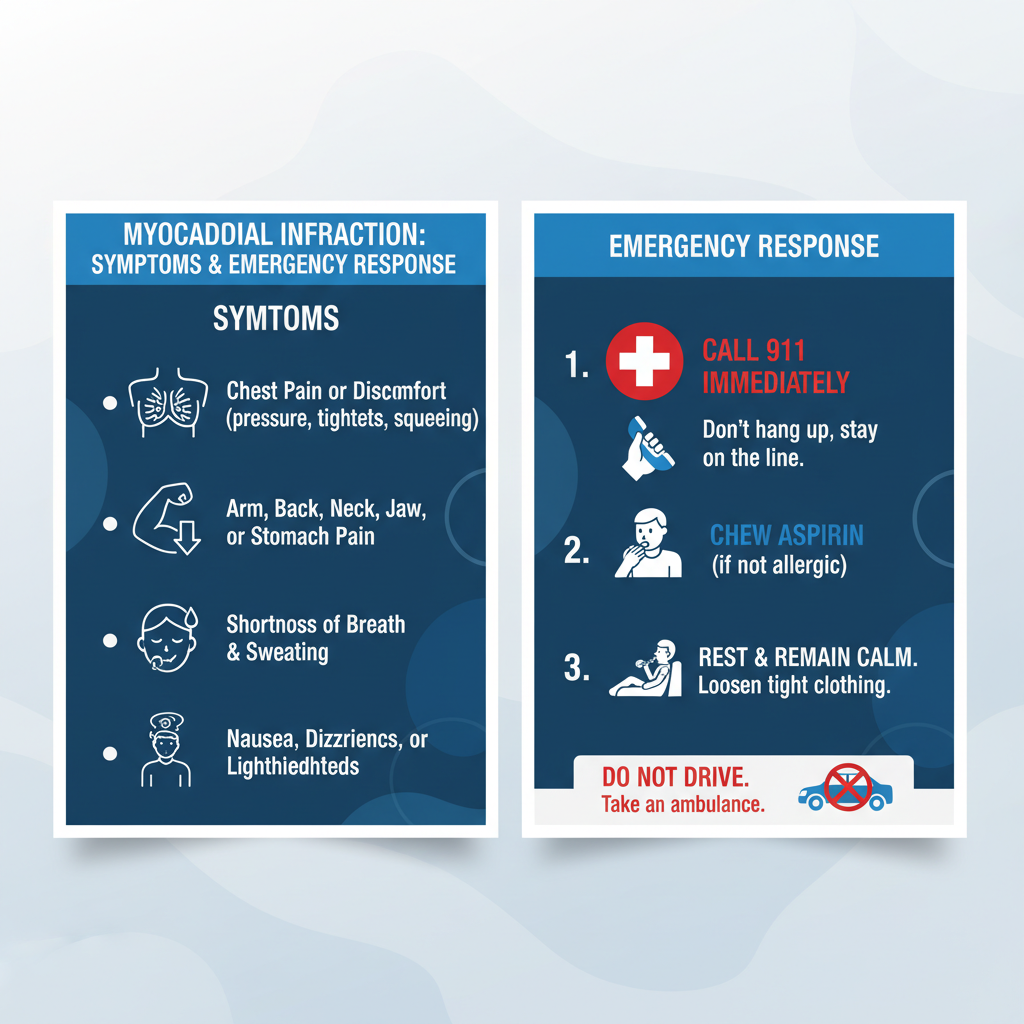 MYOCADDIAL INFRACTION:
SYMPTOMS & EMERGENCY RESPONSE

SYMTOMS

Chest Pain or Discamfort (pressure, tightets, squeeing)

Arm, Back, Neck, Jaw, or Stomach Pain

Shortnoss of Breath & Sweating

Nausea, Dizzriencs, or Lighthiedhteds

EMERGENCY RESPONSE

1. CALL 911 IMMEDIATELY

Don't hang up, stay on the line.

2. CHEW ASPIRIN (if not allergic)

3. REST & REMAIN CALM. Loosen tight clothing.

DO NOT DRIVE.
Take an ambulance.